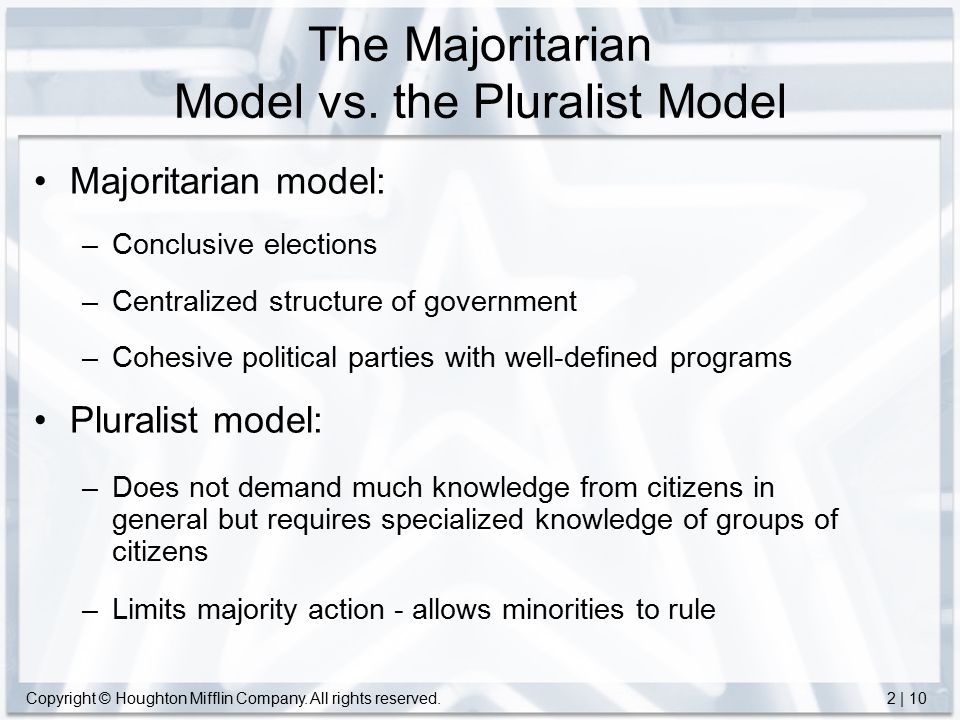 The Majoritarian
Model vs. the Pluralist Model

• Majoritarian model:
– Conclusive elections
– Centralized structure of government
– Cohesive political parties with well-defined programs

• Pluralist model:
– Does not demand much knowledge from citizens in general but requires specialized knowledge of groups of citizens
– Limits majority action - allows minorities to rule

Copyright © Houghton Mifflin Company. All rights reserved.
2 | 10